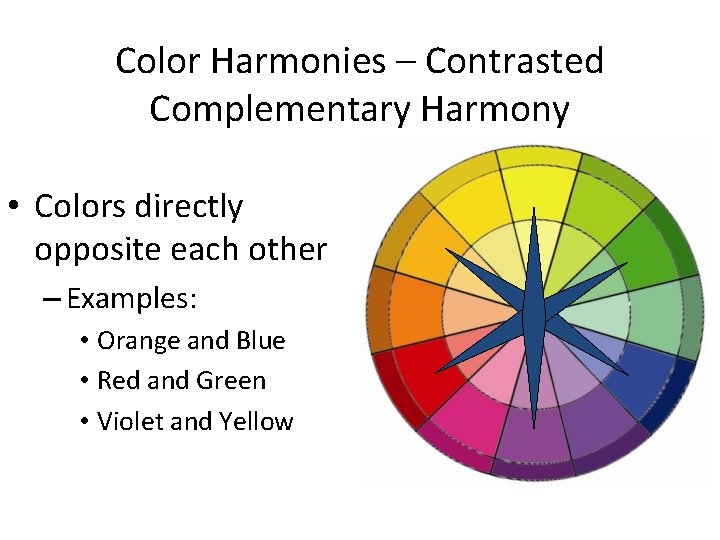 Color Harmonies – Contrasted Complementary Harmony

• Colors directly opposite each other
– Examples:
• Orange and Blue
• Red and Green
• Violet and Yellow